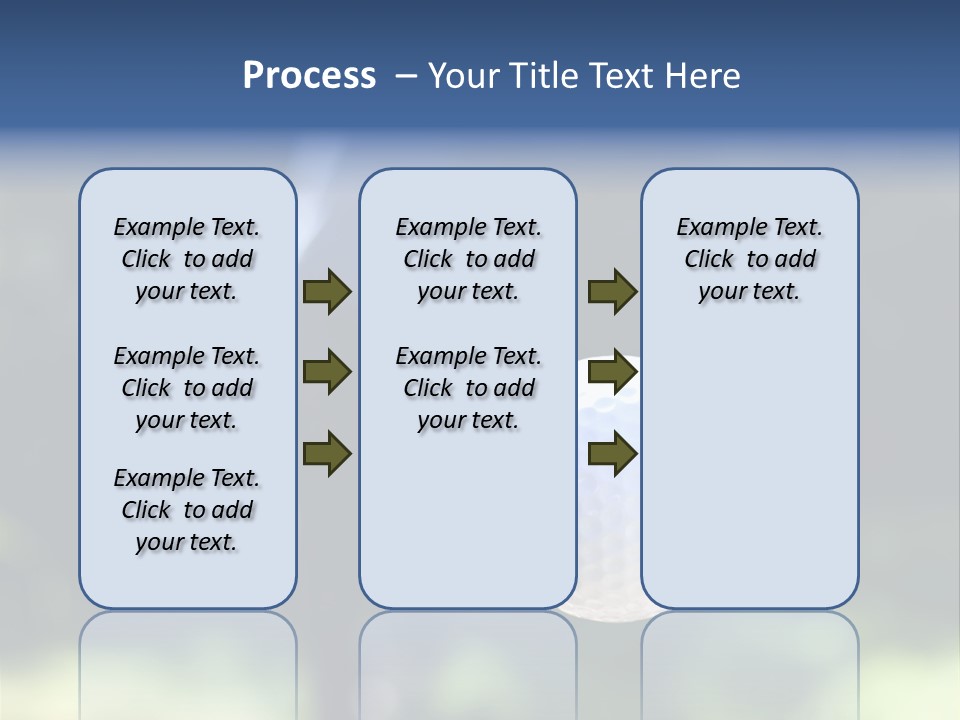 Process – Your Title Text Here

Example Text. Click to add your text.

Example Text. Click to add your text.

Example Text. Click to add your text.

Example Text. Click to add your text.

Example Text. Click to add your text.

Example Text. Click to add your text.